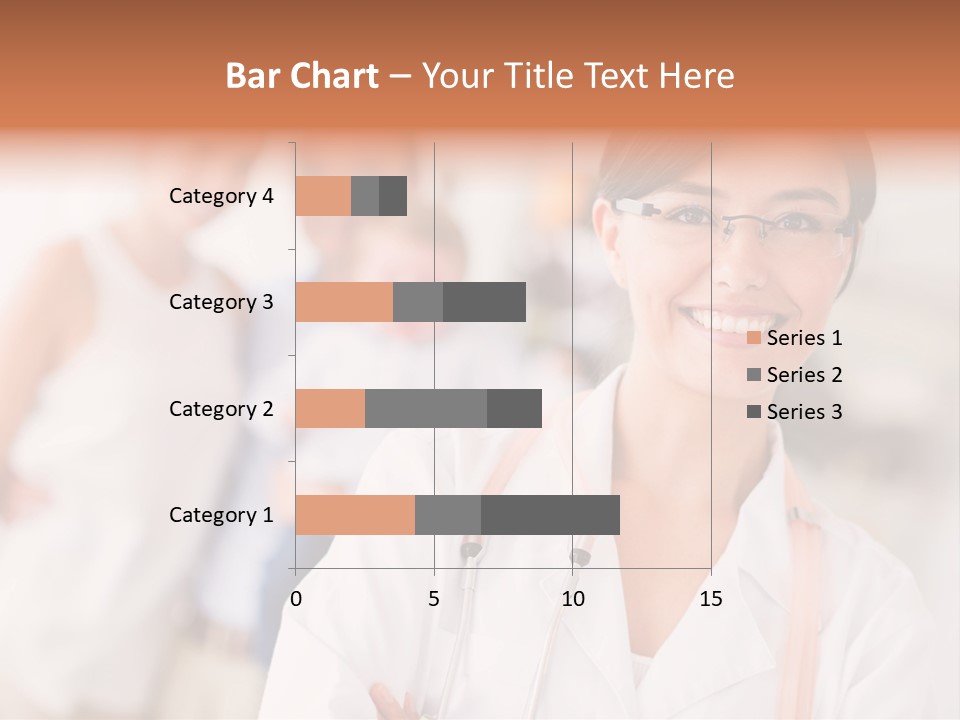 Bar Chart – Your Title Text Here

Category 4
Category 3
Category 2
Category 1

0
5
10
15

Series 1
Series 2
Series 3